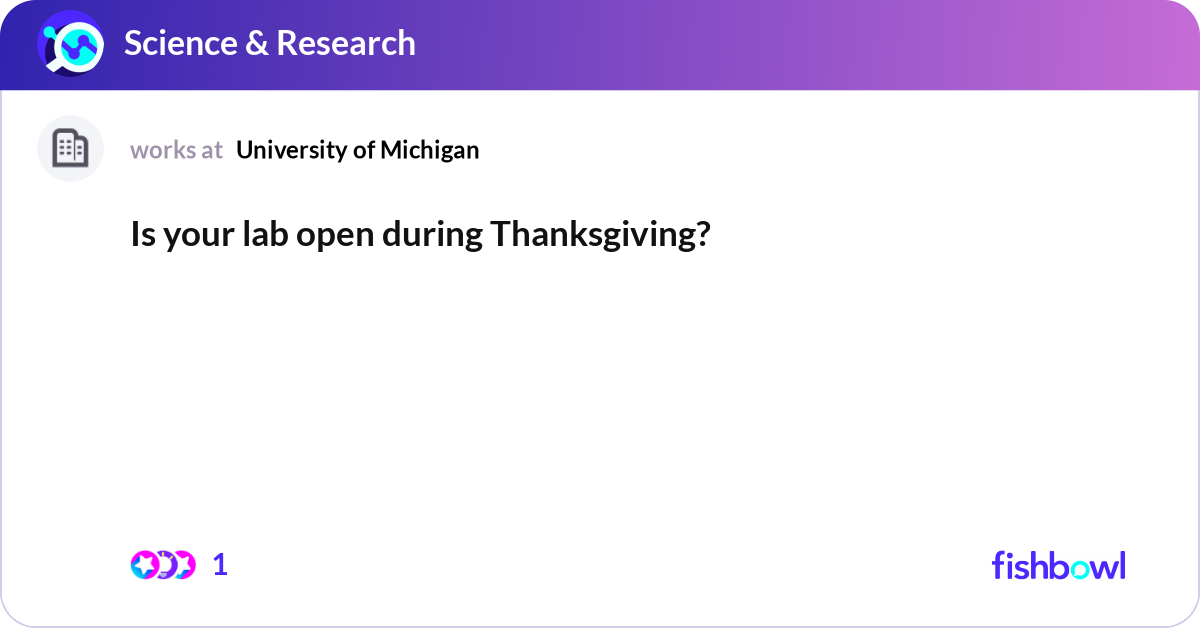 Science & Research

works at University of Michigan

Is your lab open during Thanksgiving?

1

fishbowl